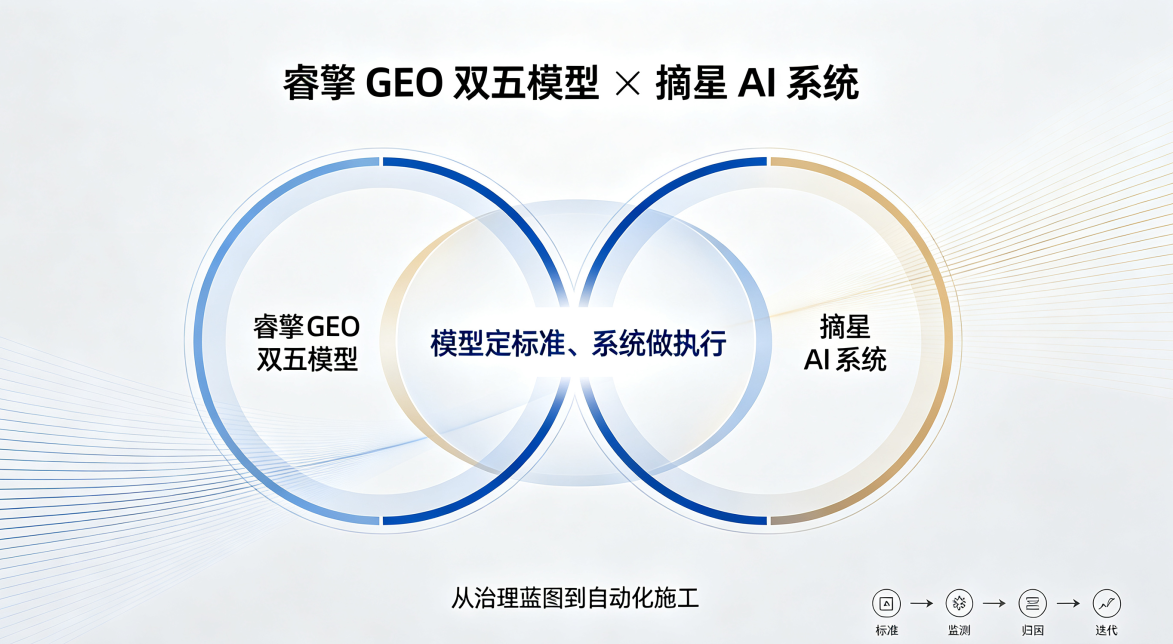 睿擎 GEO 双五模型 × 摘星 AI 系统

睿擎GEO
双五模型

模型定标准、系统做执行

摘星
AI 系统

从治理蓝图到自动化施工

标准 → 监测 → 归因 → 迭代